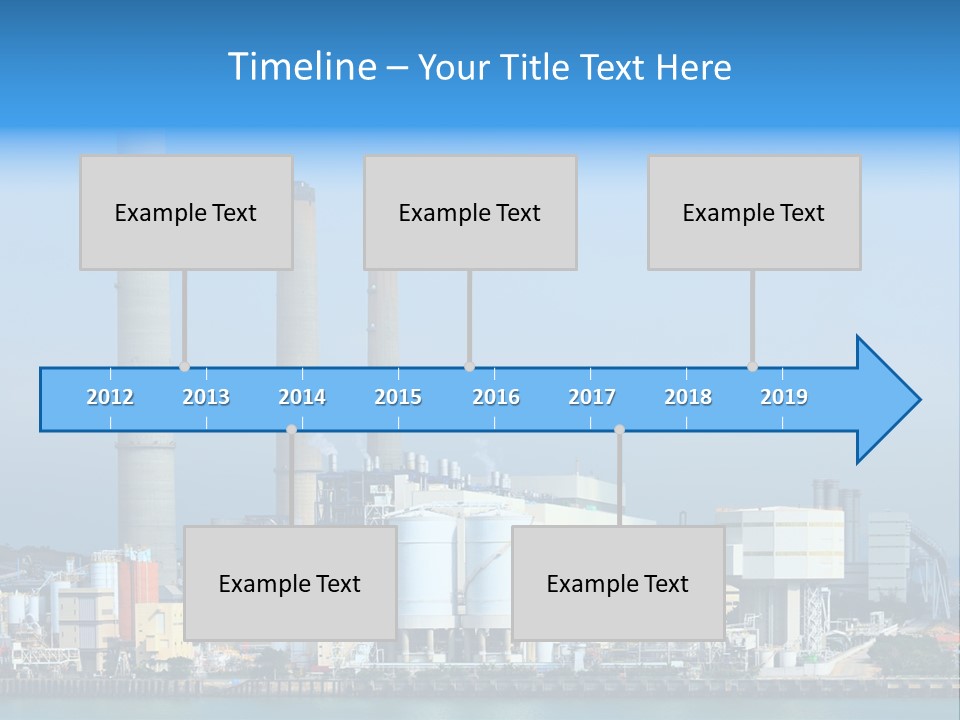 Timeline – Your Title Text Here

Example Text

Example Text

Example Text

2012 2013 2014 2015 2016 2017 2018 2019

Example Text

Example Text